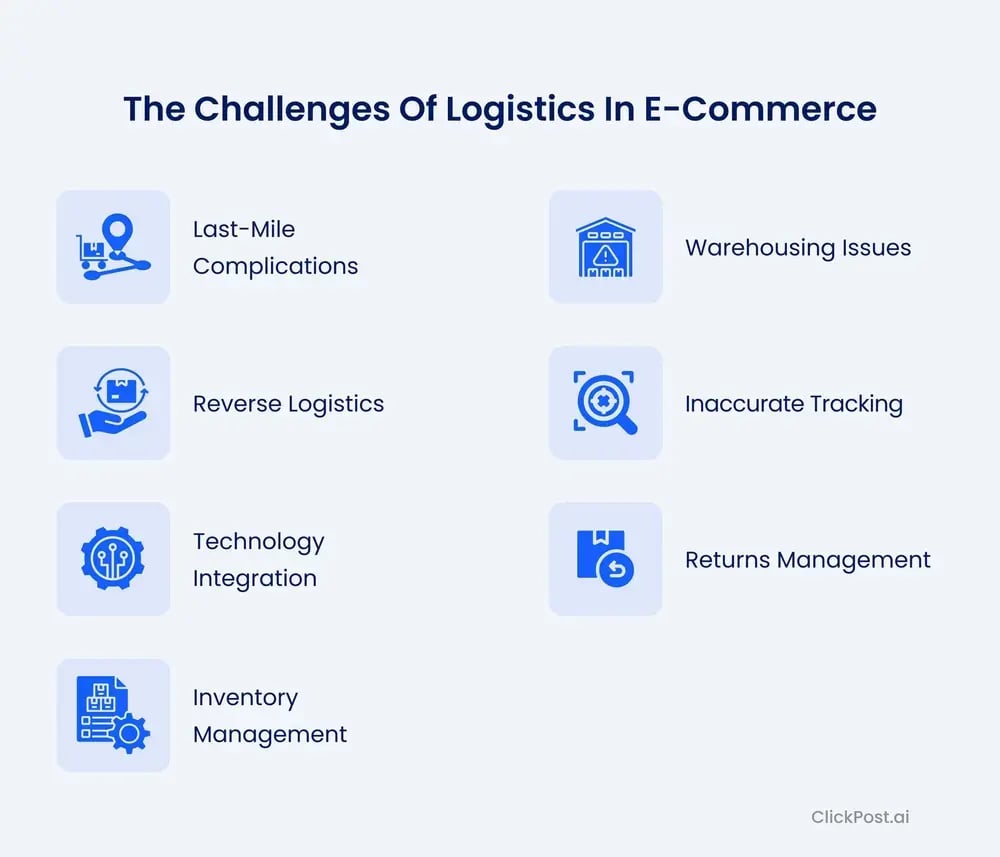 The Challenges Of Logistics In E-Commerce

Last-Mile Complications

Reverse Logistics

Technology Integration

Inventory Management

Warehousing Issues

Inaccurate Tracking

Returns Management

ClickPost.ai